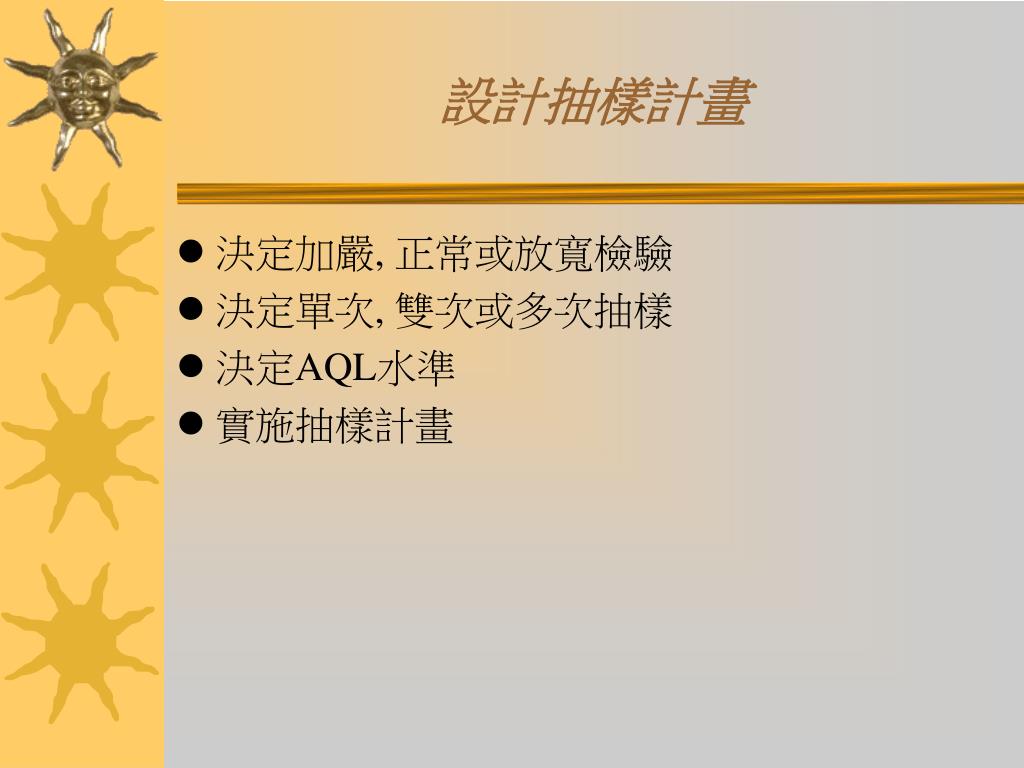 設計抽樣計畫

- 決定加嚴, 正常或放寬檢驗
- 決定單次, 雙次或多次抽樣
- 決定AQL水準
- 實施抽樣計畫